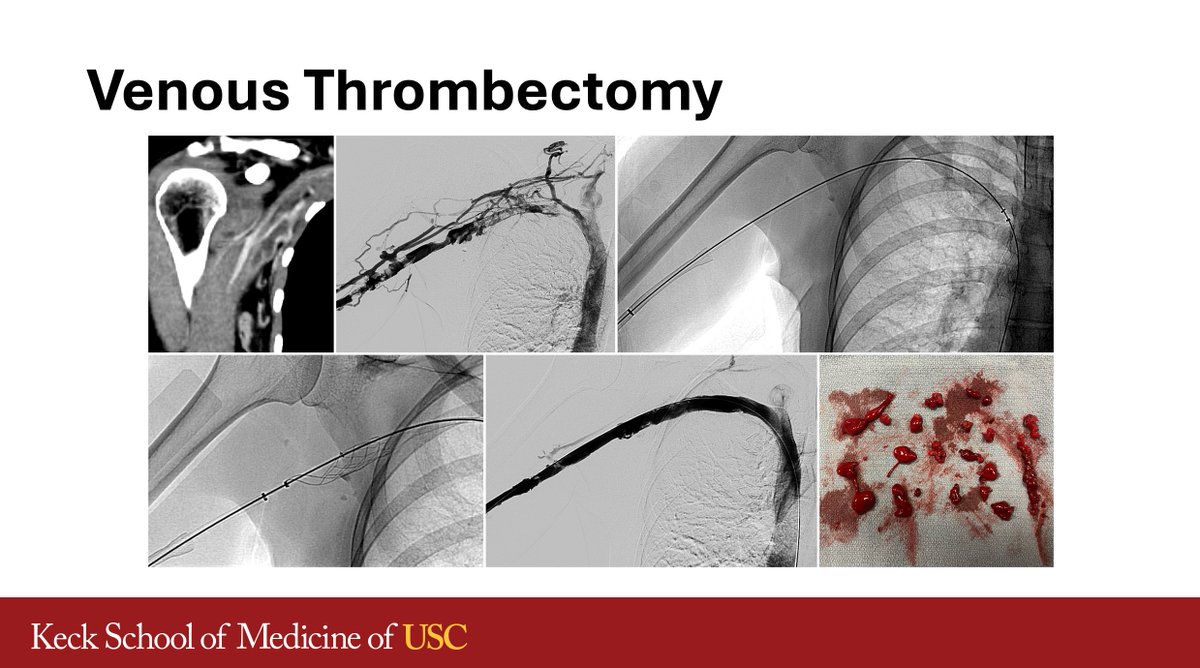 Venous Thrombectomy

Keck School of Medicine of USC